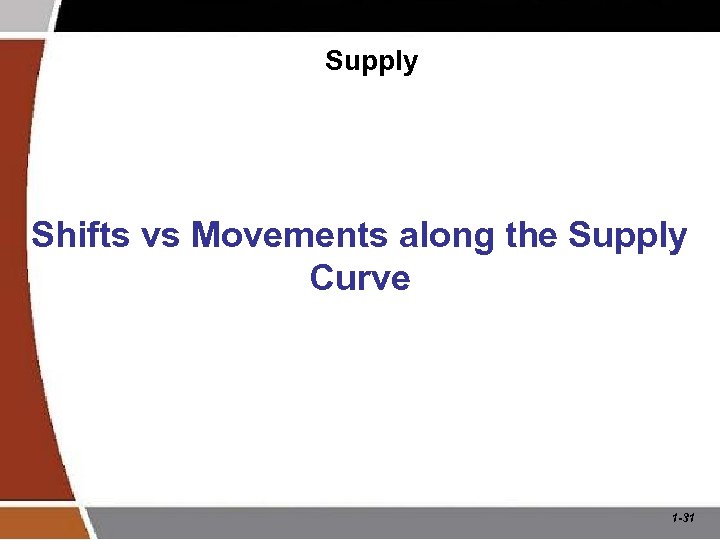 Supply

Shifts vs Movements along the Supply Curve

1-31